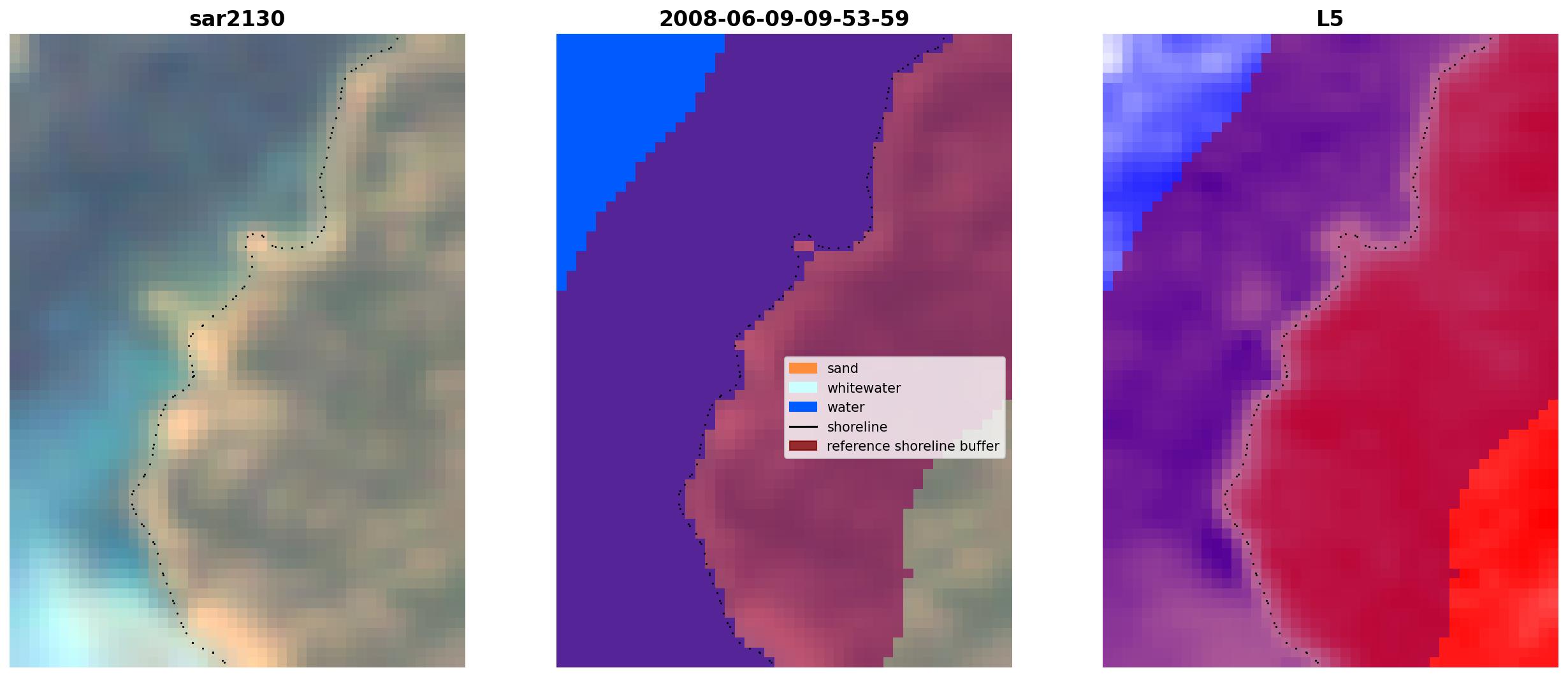 sar2130

2008-06-09-09-53-59

sand
whitewater
water
shoreline
reference shoreline buffer

L5